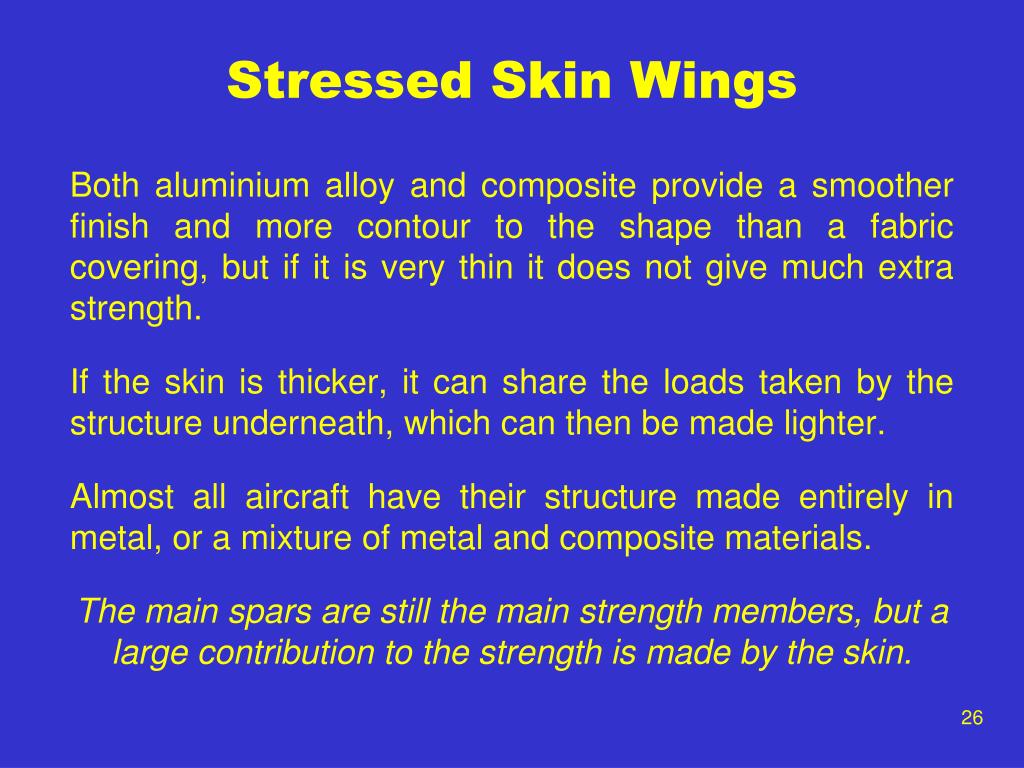 Stressed Skin Wings

Both aluminium alloy and composite provide a smoother finish and more contour to the shape than a fabric covering, but if it is very thin it does not give much extra strength.

If the skin is thicker, it can share the loads taken by the structure underneath, which can then be made lighter.

Almost all aircraft have their structure made entirely in metal, or a mixture of metal and composite materials.

The main spars are still the main strength members, but a large contribution to the strength is made by the skin.

26